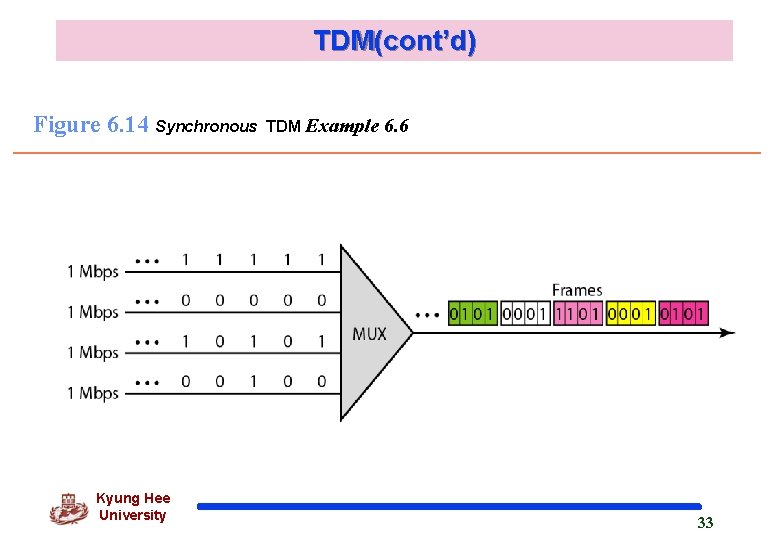 TDM(cont'd)

Figure 6.14 Synchronous TDM Example 6.6

1 Mbps ••• 1 1 1 1 1
1 Mbps ••• 0 0 0 0 0
1 Mbps ••• 1 0 1 0 1
1 Mbps ••• 0 0 1 0 0

MUX

Frames

••• 0101 0001 1101 0001 0101

Kyung Hee University

33